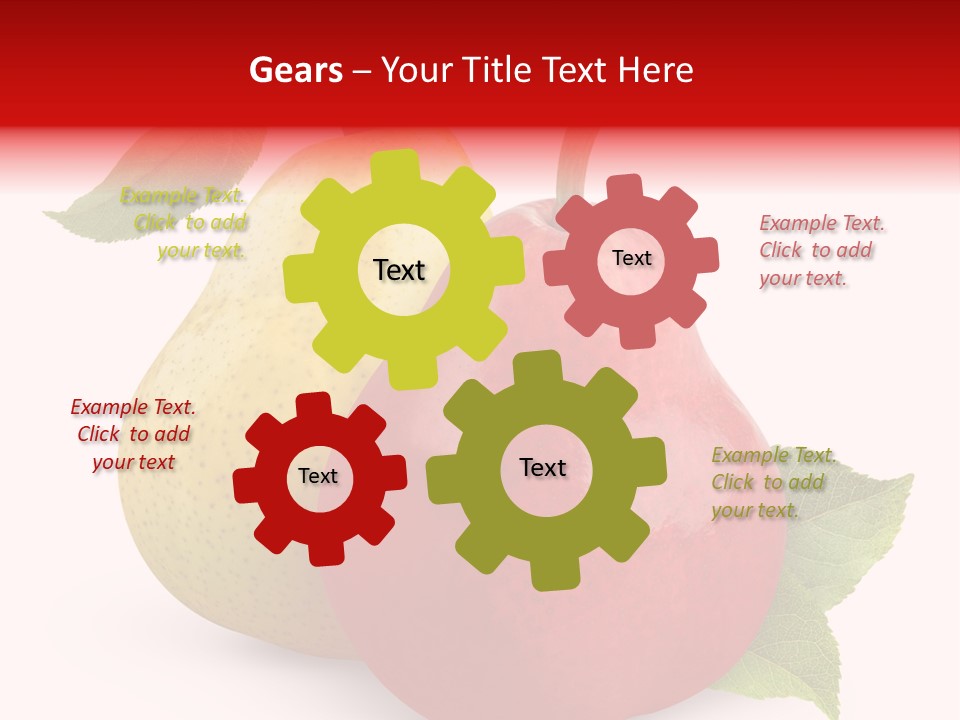 Gears – Your Title Text Here

Example Text. Click to add your text.

Text

Text

Example Text. Click to add your text.

Example Text. Click to add your text

Text

Text

Example Text. Click to add your text.